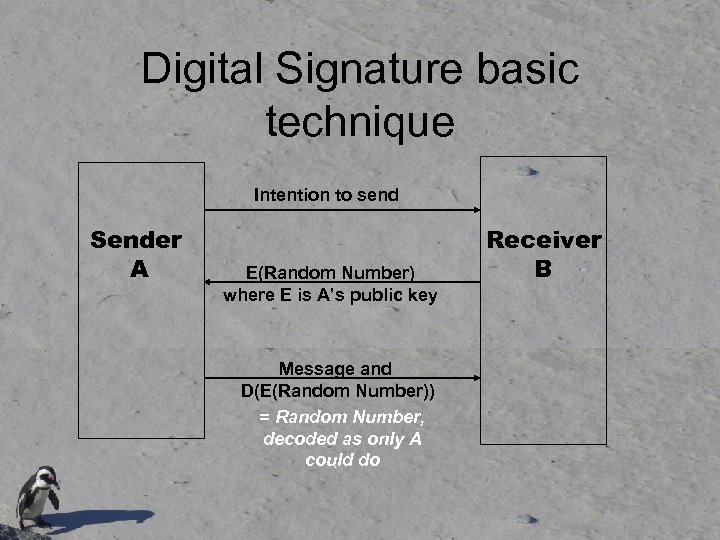 Digital Signature basic technique

Sender
A

Intention to send

E(Random Number)
where E is A's public key

Message and
D(E(Random Number))

= Random Number, decoded as only A could do

Receiver
B